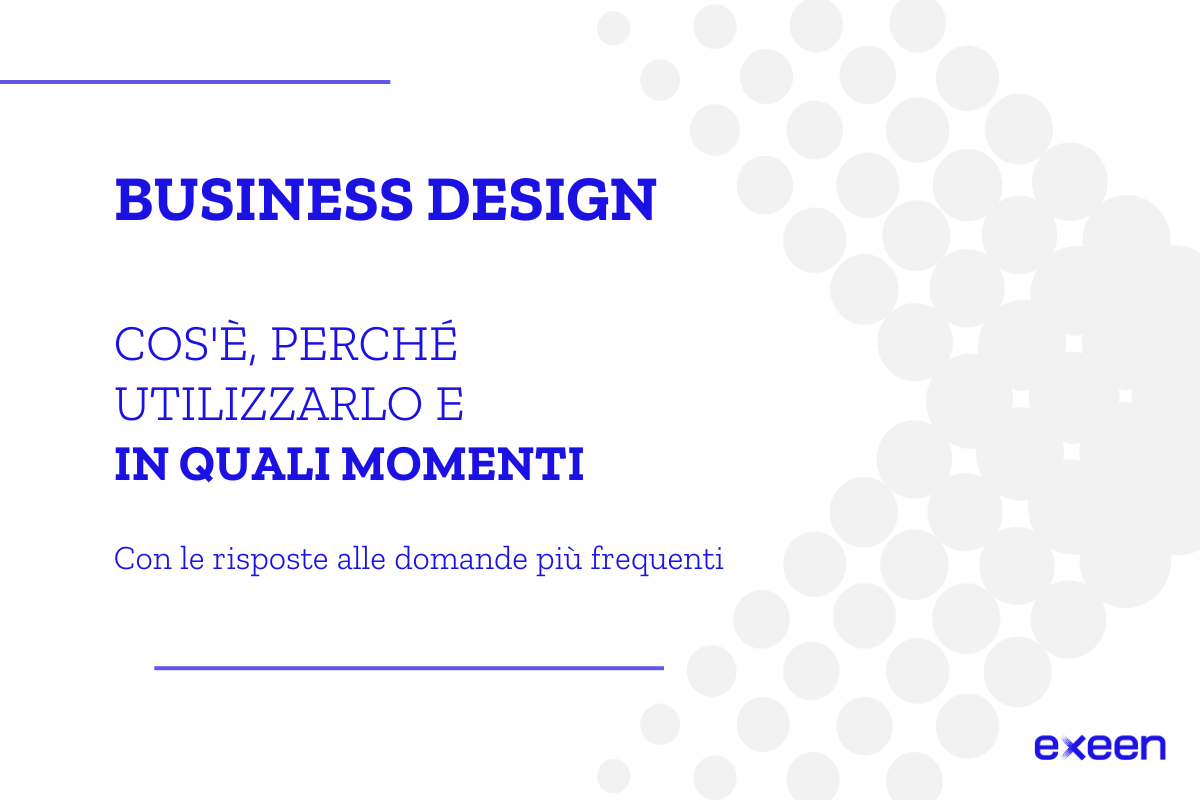 BUSINESS DESIGN

COS'È, PERCHÉ UTILIZZARLO E IN QUALI MOMENTI

Con le risposte alle domande più frequenti

exeen